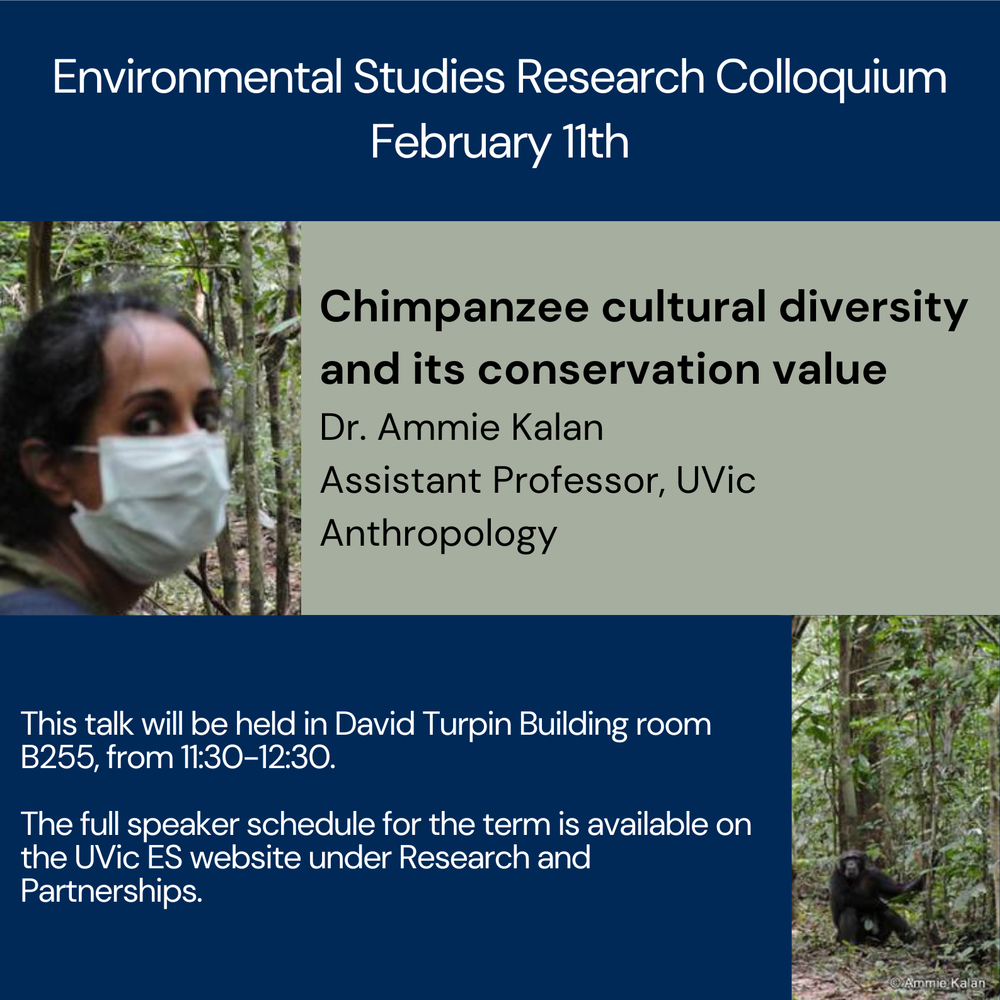 Environmental Studies Research Colloquium
February 11th

Chimpanzee cultural diversity and its conservation value

Dr. Ammie Kalan
Assistant Professor, UVic Anthropology

This talk will be held in David Turpin Building room B255, from 11:30-12:30.

The full speaker schedule for the term is available on the UVic ES website under Research and Partnerships.

© Ammie Kalan